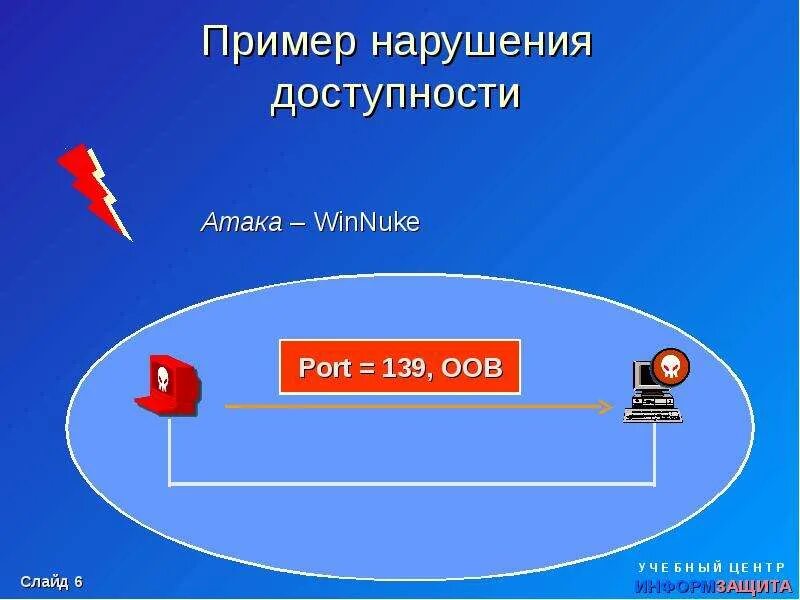 Пример нарушения доступности

Атака – WinNuke

Port = 139, OOB

Слайд 6

УЧЕБНЫЙ ЦЕНТР
ИНФОРМЗАЩИТА